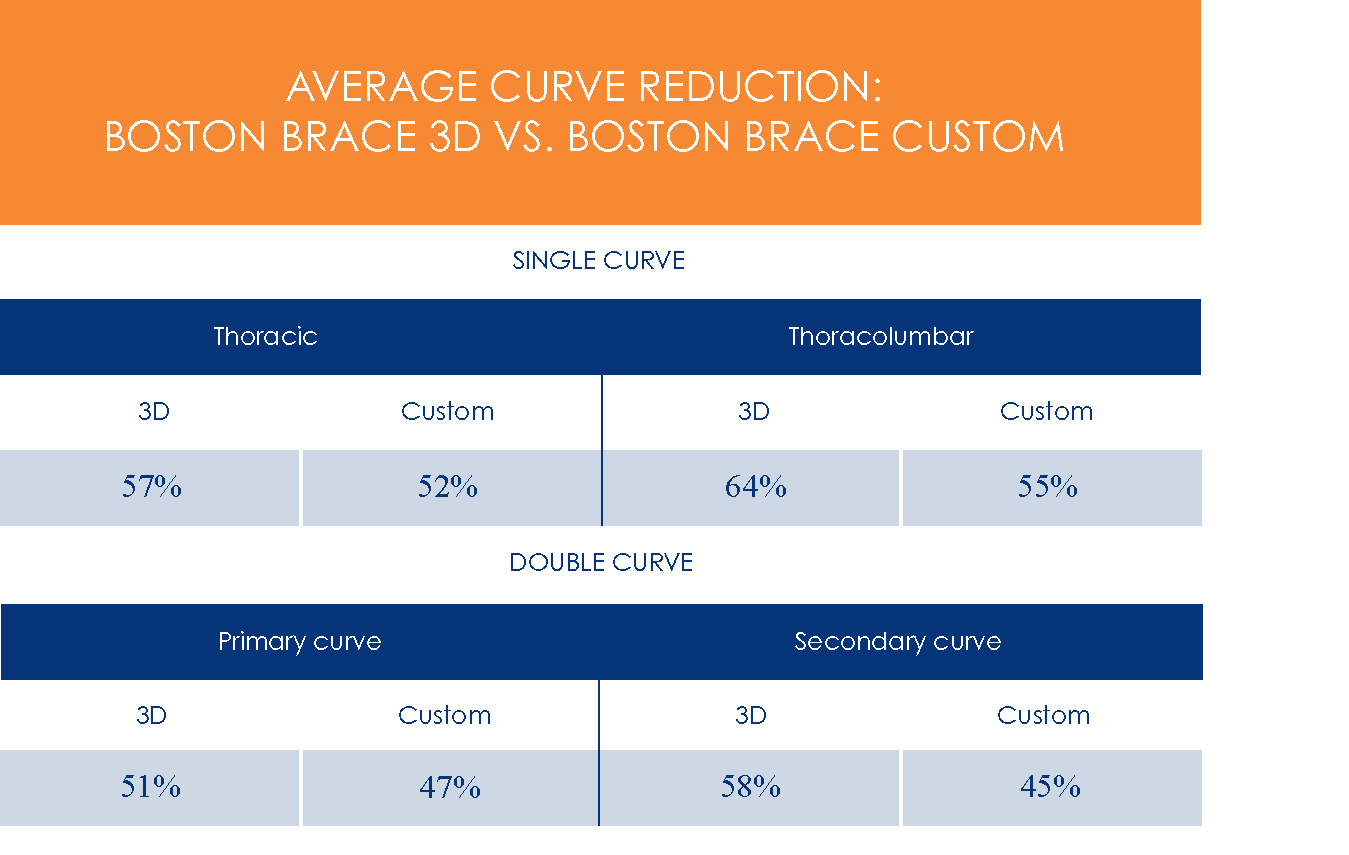 AVERAGE CURVE REDUCTION:
BOSTON BRACE 3D VS. BOSTON BRACE CUSTOM

SINGLE CURVE

| Thoracic | | Thoracolumbar | |
|---|---|---|---|
| 3D | Custom | 3D | Custom |
| 57% | 52% | 64% | 55% |

DOUBLE CURVE

| Primary curve | | Secondary curve | |
|---|---|---|---|
| 3D | Custom | 3D | Custom |
| 51% | 47% | 58% | 45% |